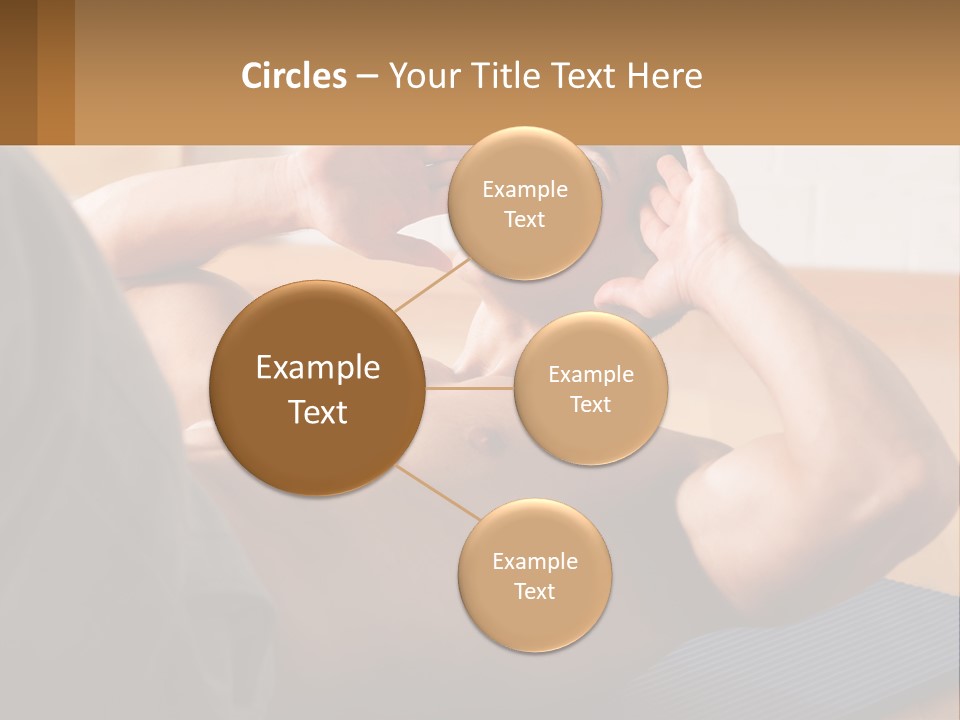 Circles – Your Title Text Here

Example Text

Example Text

Example Text

Example Text